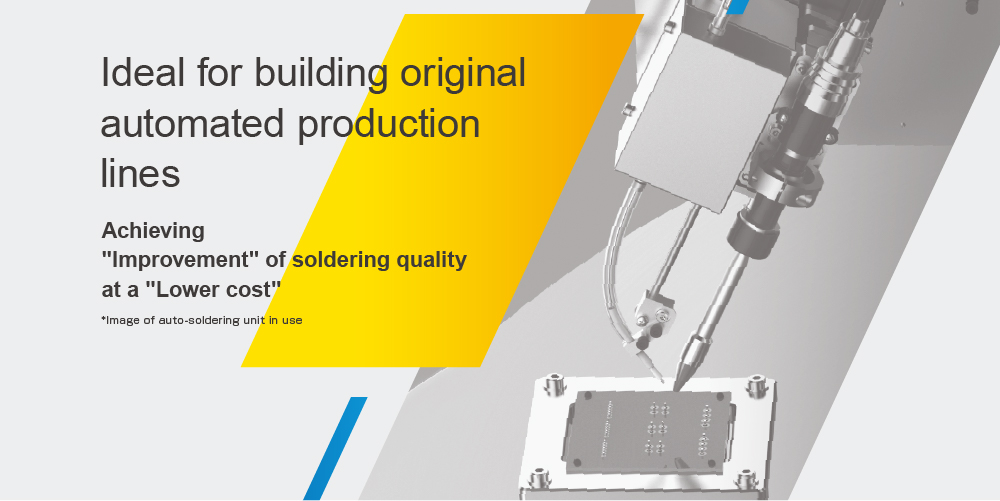 Ideal for building original automated production lines

Achieving
"Improvement" of soldering quality
at a "Lower cost"

*Image of auto-soldering unit in use